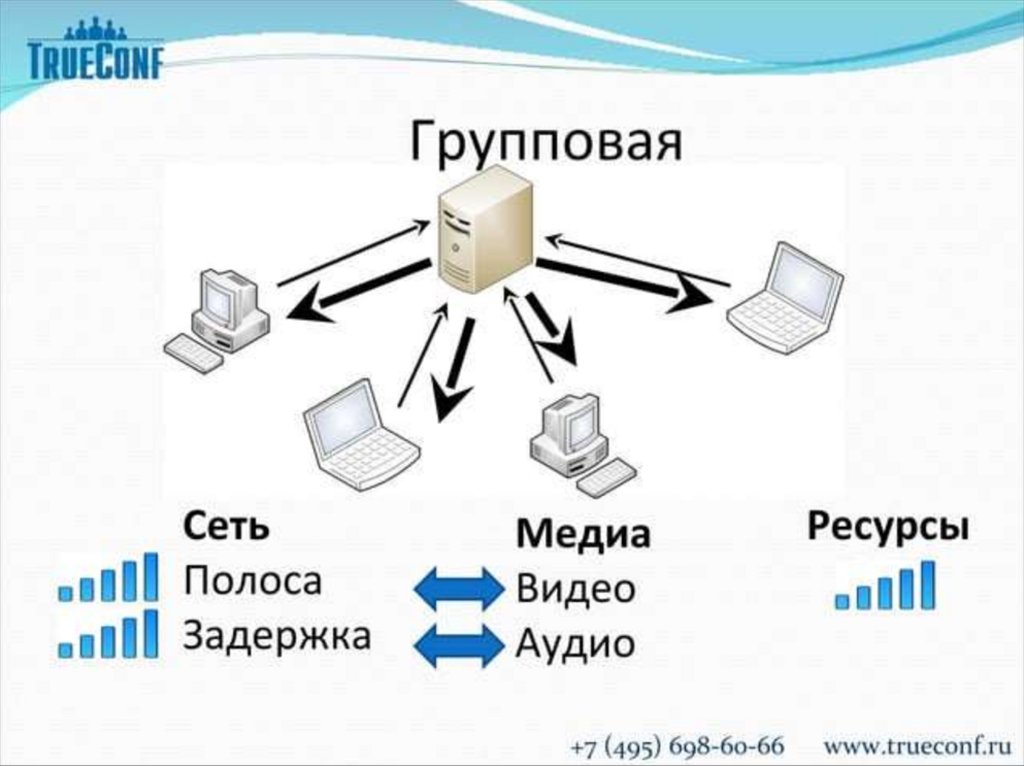 TRUECONF

Групповая

Сеть
Полоса
Задержка

Медиа
Видео
Аудио

Ресурсы

+7 (495) 698-60-66 www.trueconf.ru